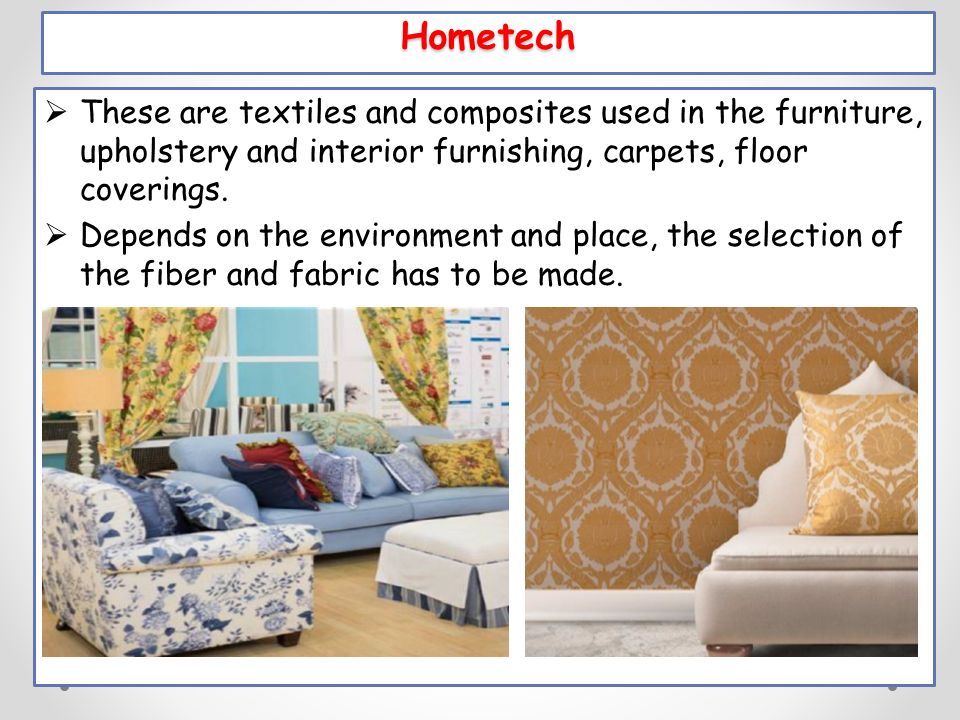 Hometech

➢ These are textiles and composites used in the furniture, upholstery and interior furnishing, carpets, floor coverings.

➢ Depends on the environment and place, the selection of the fiber and fabric has to be made.